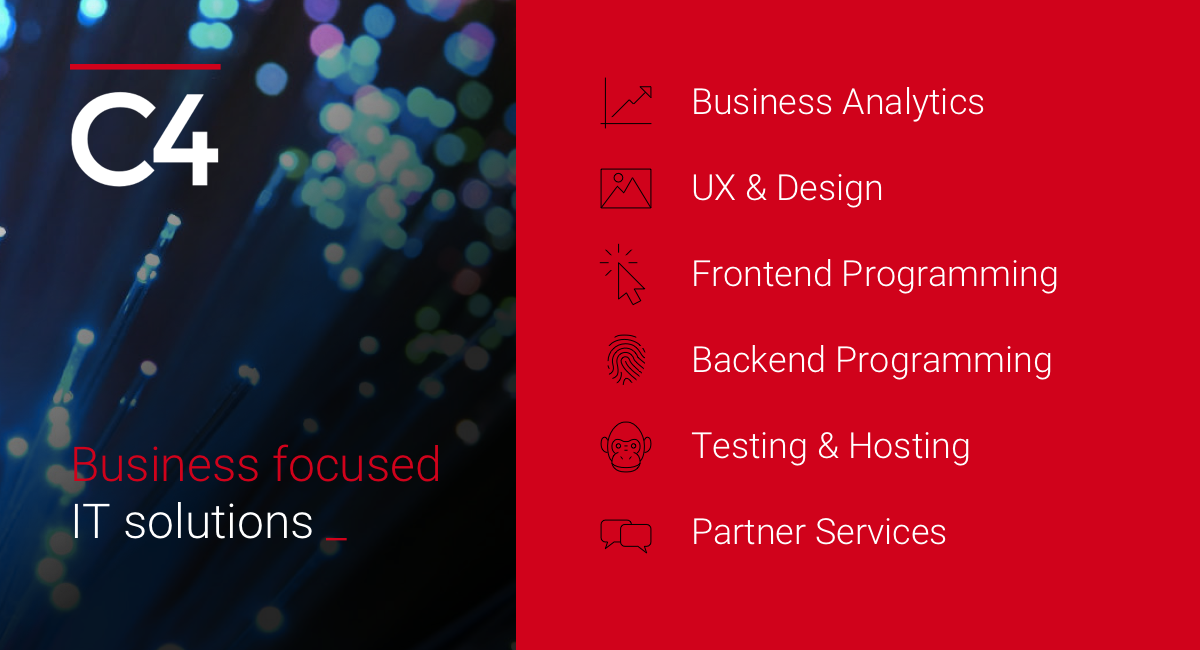 C4

Business focused
IT solutions _

Business Analytics

UX & Design

Frontend Programming

Backend Programming

Testing & Hosting

Partner Services